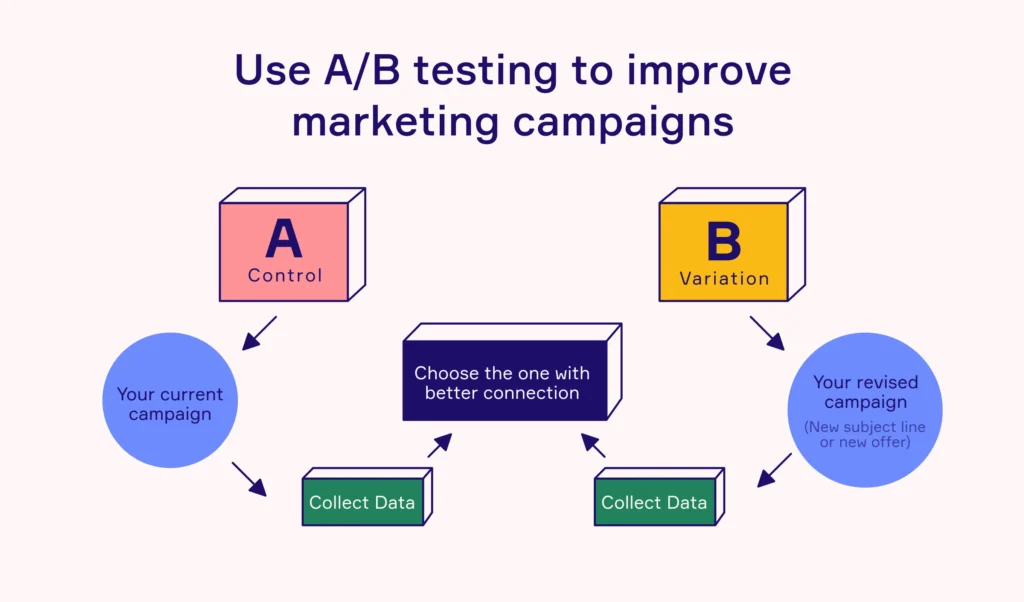 Use A/B testing to improve marketing campaigns

A
Control

B
Variation

Your current campaign

Choose the one with better connection

Your revised campaign
(New subject line or new offer)

Collect Data

Collect Data